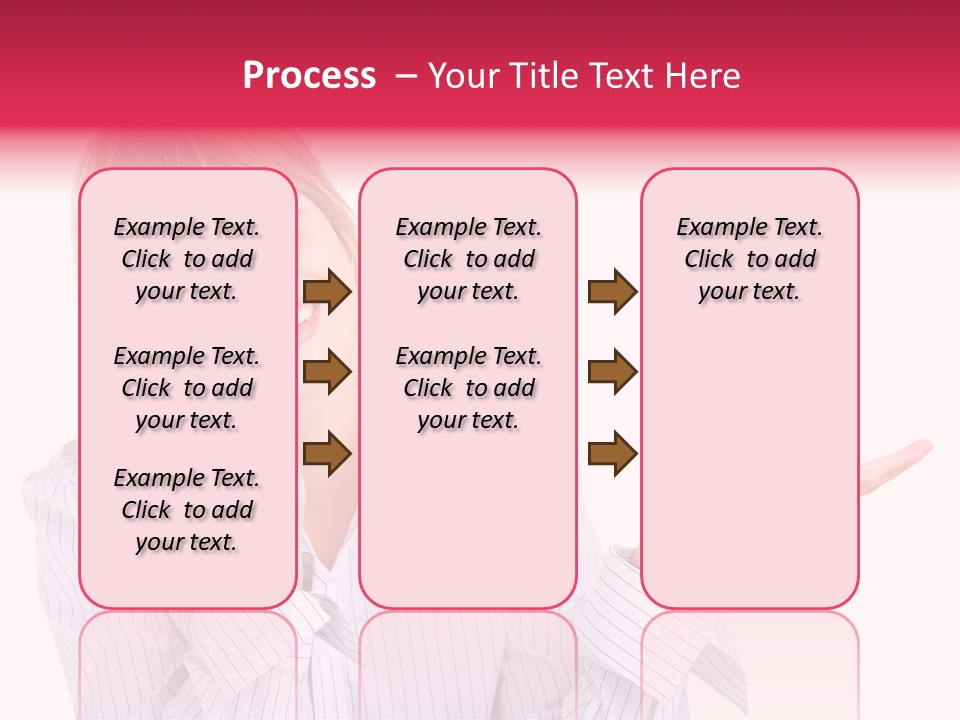 Process – Your Title Text Here

Example Text. Click to add your text.

Example Text. Click to add your text.

Example Text. Click to add your text.

Example Text. Click to add your text.

Example Text. Click to add your text.

Example Text. Click to add your text.